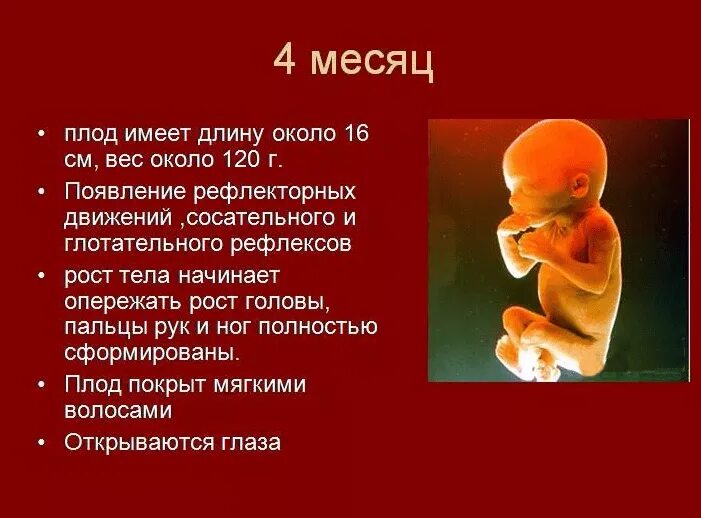 4 месяц

• плод имеет длину около 16 см, вес около 120 г.
• Появление рефлекторных движений ,сосательного и глотательного рефлексов
• рост тела начинает опережать рост головы, пальцы рук и ног полностью сформированы.
• Плод покрыт мягкими волосами
• Открываются глаза